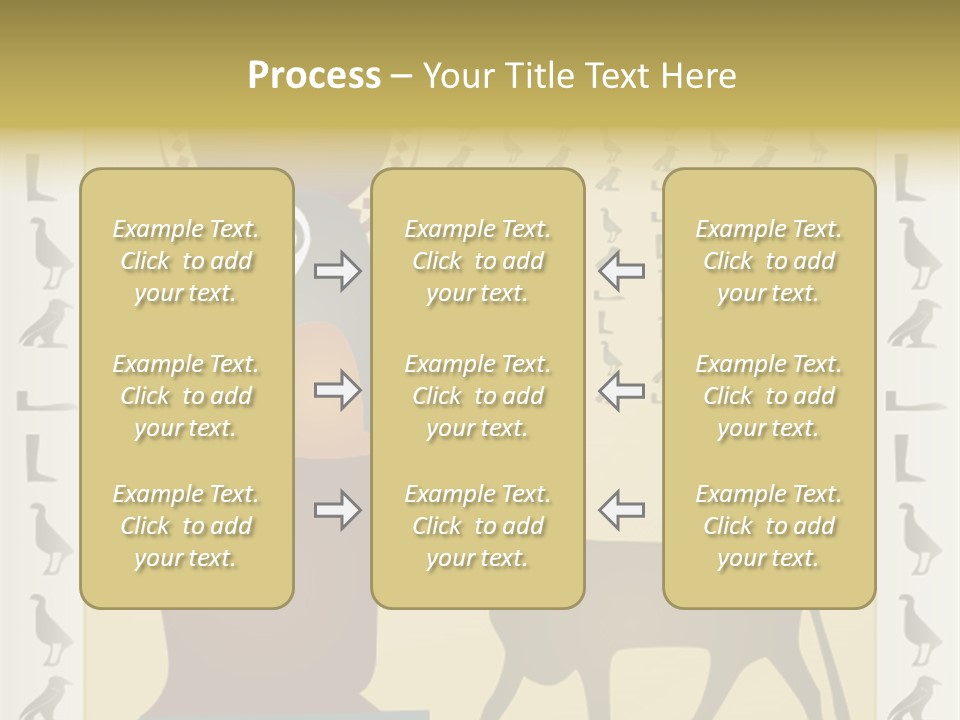 Process – Your Title Text Here

Example Text. Click to add your text.

Example Text. Click to add your text.

Example Text. Click to add your text.

Example Text. Click to add your text.

Example Text. Click to add your text.

Example Text. Click to add your text.

Example Text. Click to add your text.

Example Text. Click to add your text.

Example Text. Click to add your text.